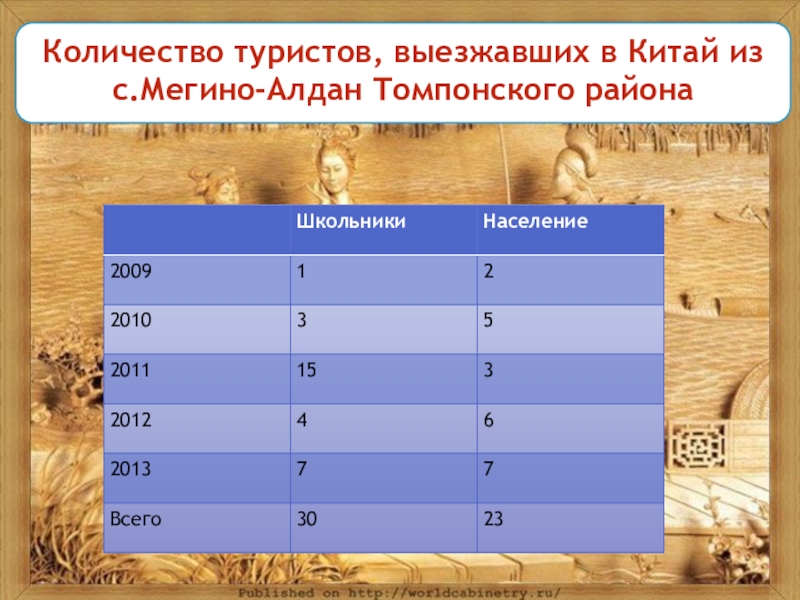 Количество туристов, выезжавших в Китай из с.Мегино-Алдан Томпонского района

| | Школьники | Население |
|---|---|---|
| 2009 | 1 | 2 |
| 2010 | 3 | 5 |
| 2011 | 15 | 3 |
| 2012 | 4 | 6 |
| 2013 | 7 | 7 |
| Всего | 30 | 23 |

Published on http://worldcabinetry.ru/